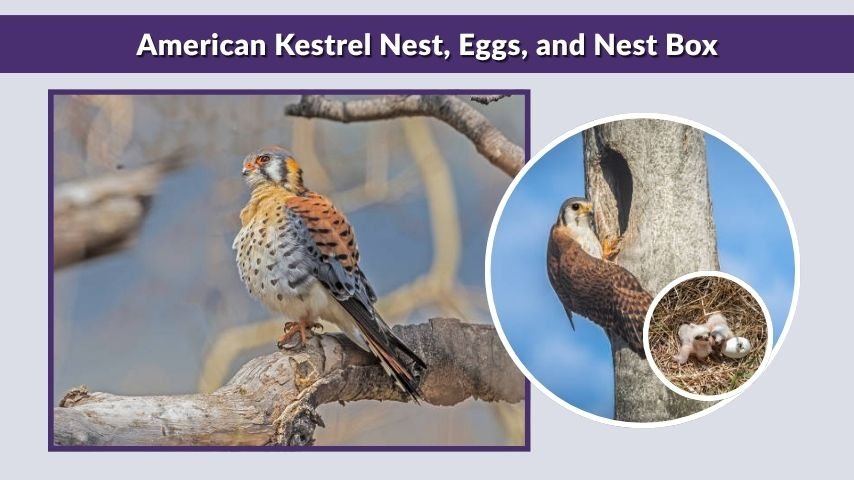 American Kestrel Nest, Eggs, and Nest Box